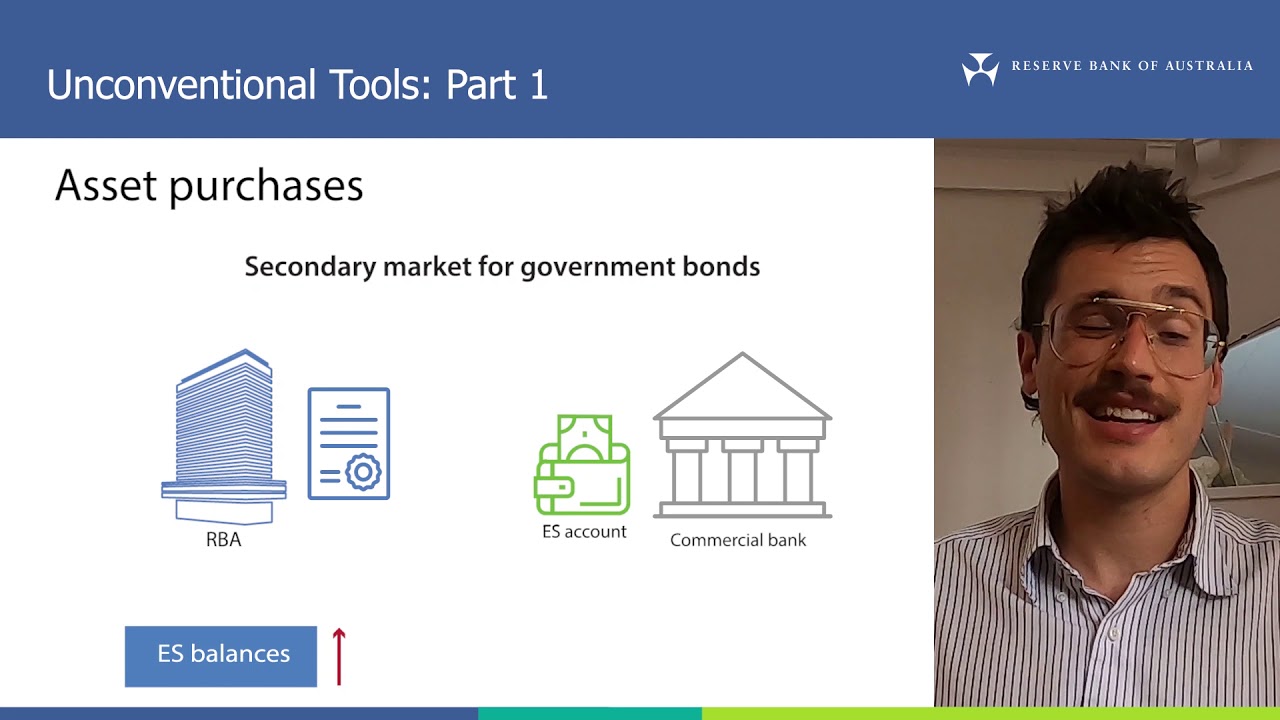 Unconventional Tools: Part 1

RESERVE BANK OF AUSTRALIA

Asset purchases

Secondary market for government bonds

RBA

ES account

Commercial bank

ES balances